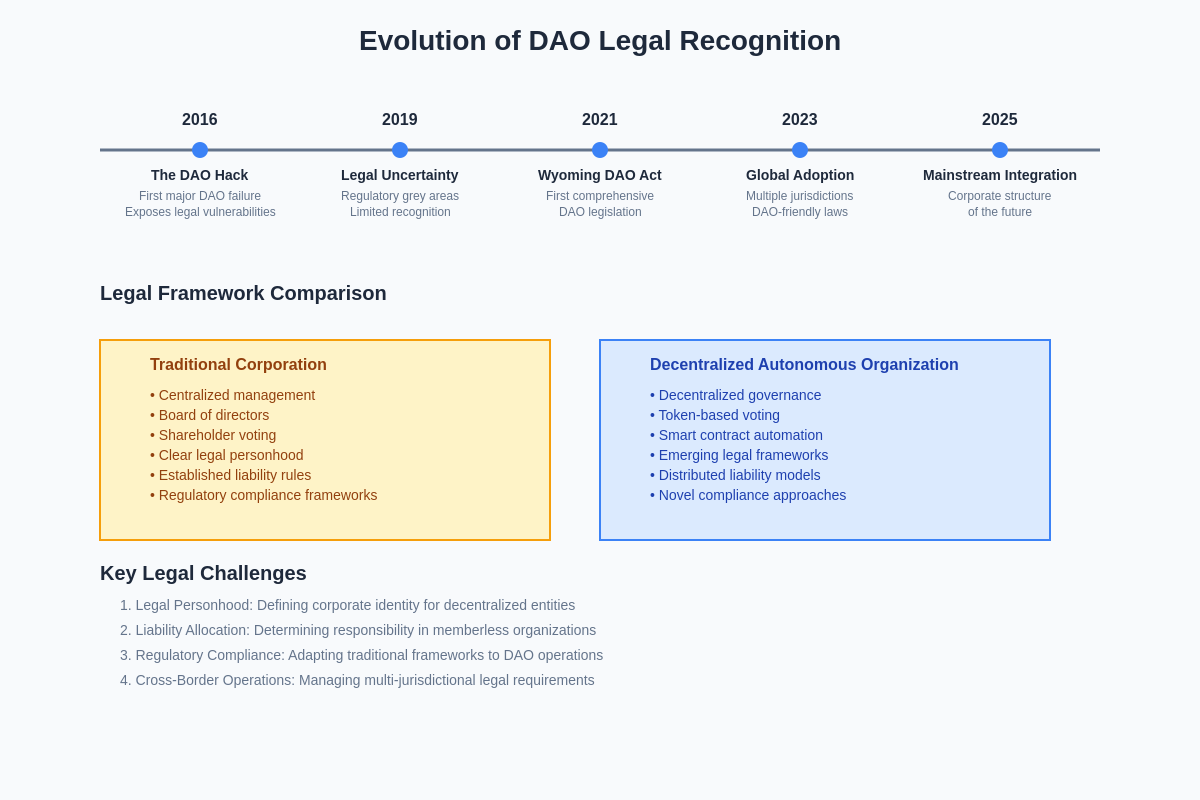 Evolution of DAO Legal Recognition

2016
The DAO Hack
First major DAO failure
Exposes legal vulnerabilities

2019
Legal Uncertainty
Regulatory grey areas
Limited recognition

2021
Wyoming DAO Act
First comprehensive
DAO legislation

2023
Global Adoption
Multiple jurisdictions
DAO-friendly laws

2025
Mainstream Integration
Corporate structure
of the future

Legal Framework Comparison

Traditional Corporation
• Centralized management
• Board of directors
• Shareholder voting
• Clear legal personhood
• Established liability rules
• Regulatory compliance frameworks

Decentralized Autonomous Organization
• Decentralized governance
• Token-based voting
• Smart contract automation
• Emerging legal frameworks
• Distributed liability models
• Novel compliance approaches

Key Legal Challenges
1. Legal Personhood: Defining corporate identity for decentralized entities
2. Liability Allocation: Determining responsibility in memberless organizations
3. Regulatory Compliance: Adapting traditional frameworks to DAO operations
4. Cross-Border Operations: Managing multi-jurisdictional legal requirements